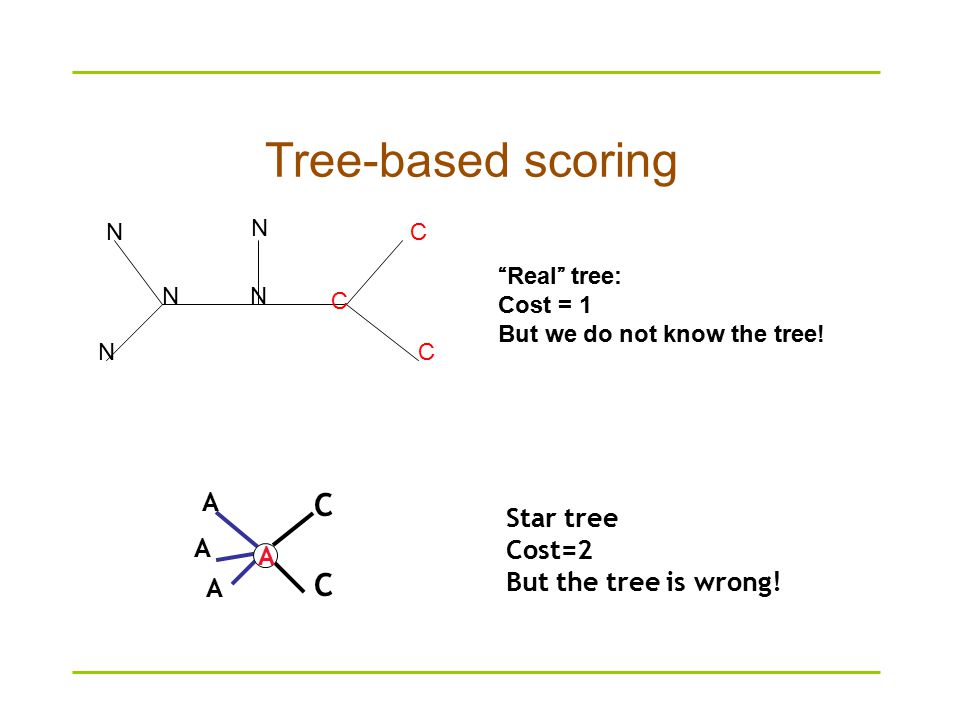 Tree-based scoring

N
N
C
N
N
C
N
C

“Real” tree:
Cost = 1
But we do not know the tree!

A
C
A
A
A
C

Star tree
Cost=2
But the tree is wrong!